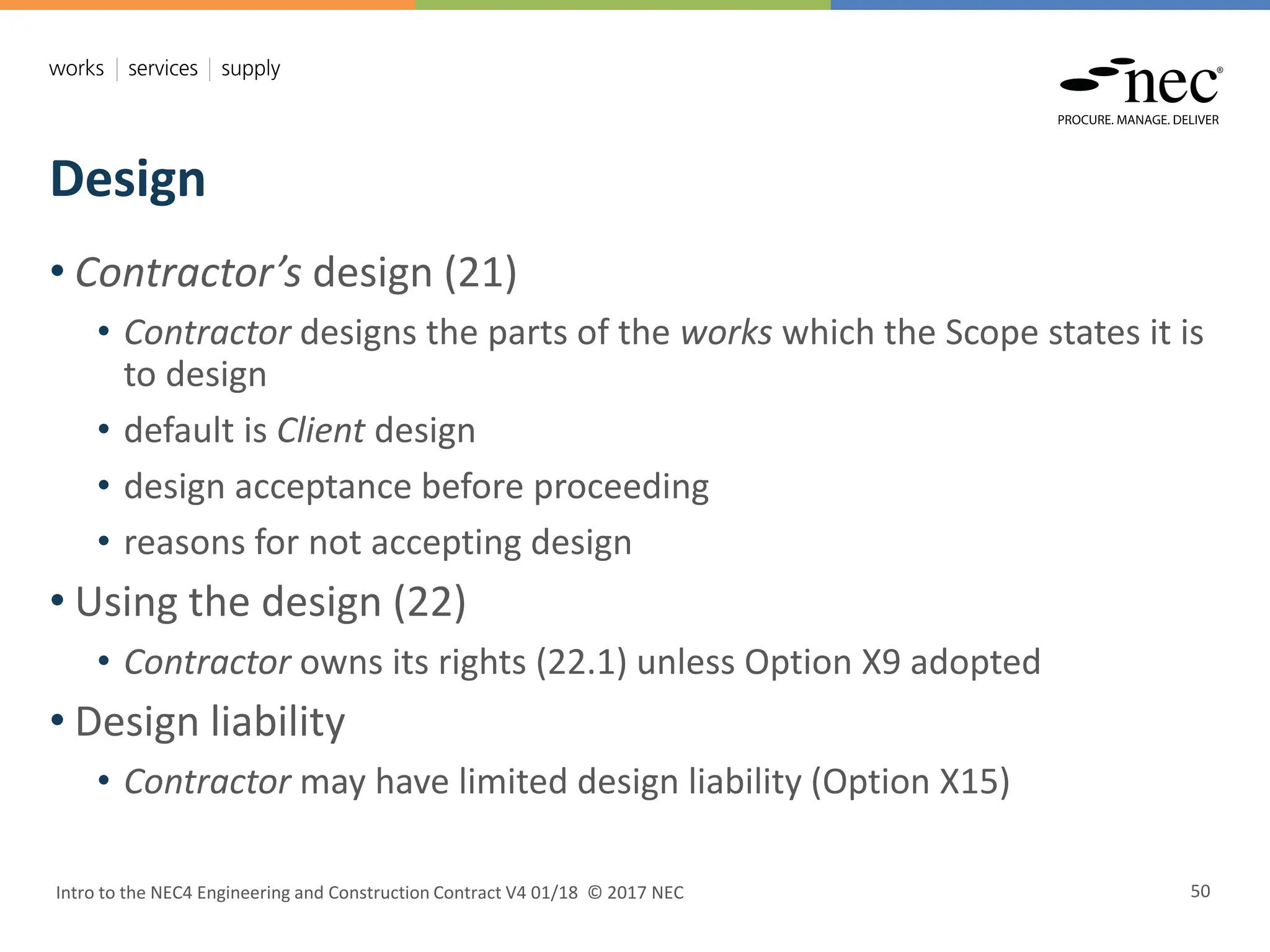 works | services | supply

nec®
PROCURE. MANAGE. DELIVER

Design

• Contractor's design (21)
  • Contractor designs the parts of the works which the Scope states it is to design
  • default is Client design
  • design acceptance before proceeding
  • reasons for not accepting design
• Using the design (22)
  • Contractor owns its rights (22.1) unless Option X9 adopted
• Design liability
  • Contractor may have limited design liability (Option X15)

Intro to the NEC4 Engineering and Construction Contract V4 01/18 © 2017 NEC

50